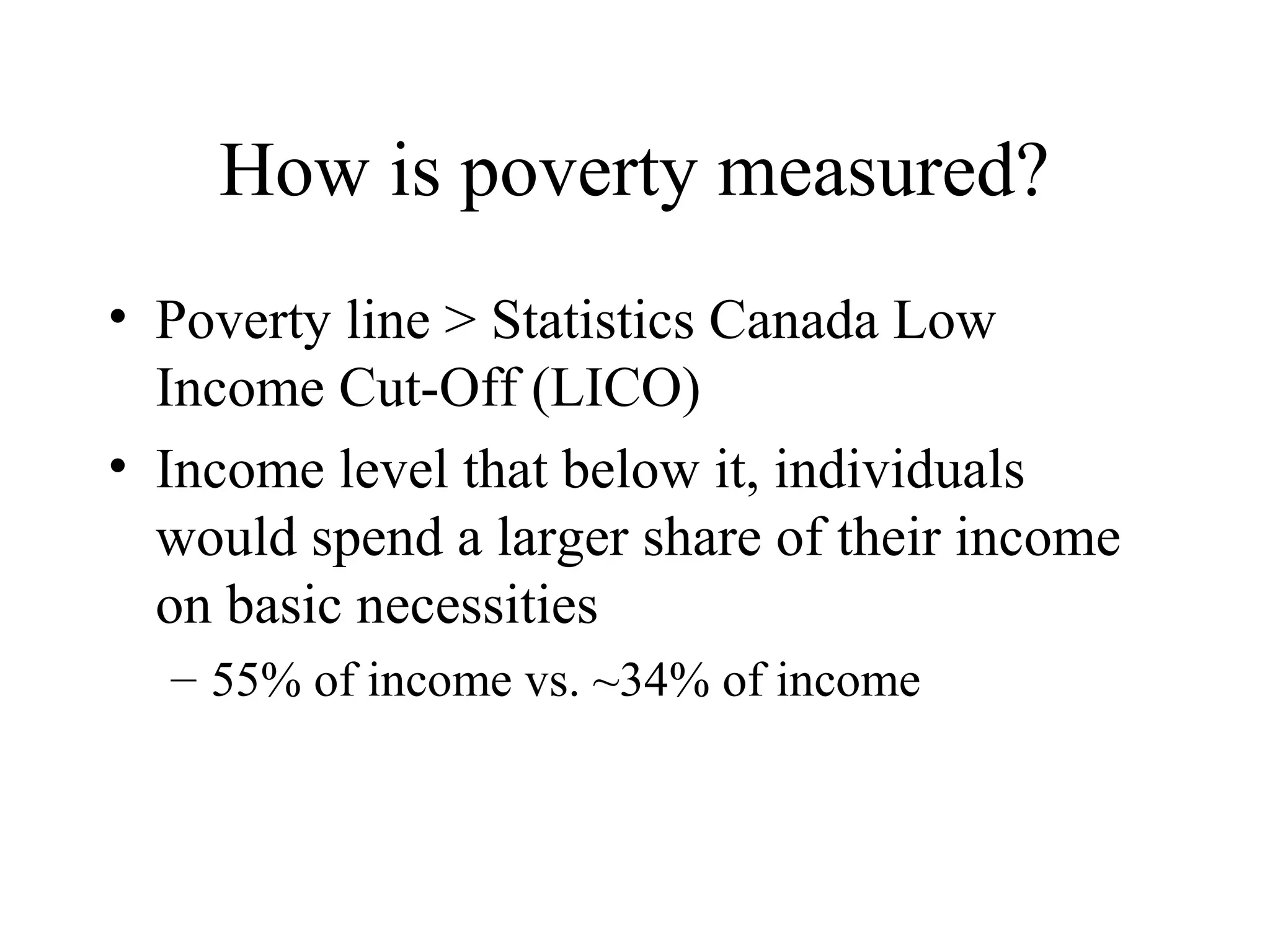 How is poverty measured?

• Poverty line > Statistics Canada Low Income Cut-Off (LICO)
• Income level that below it, individuals would spend a larger share of their income on basic necessities
– 55% of income vs. ~34% of income